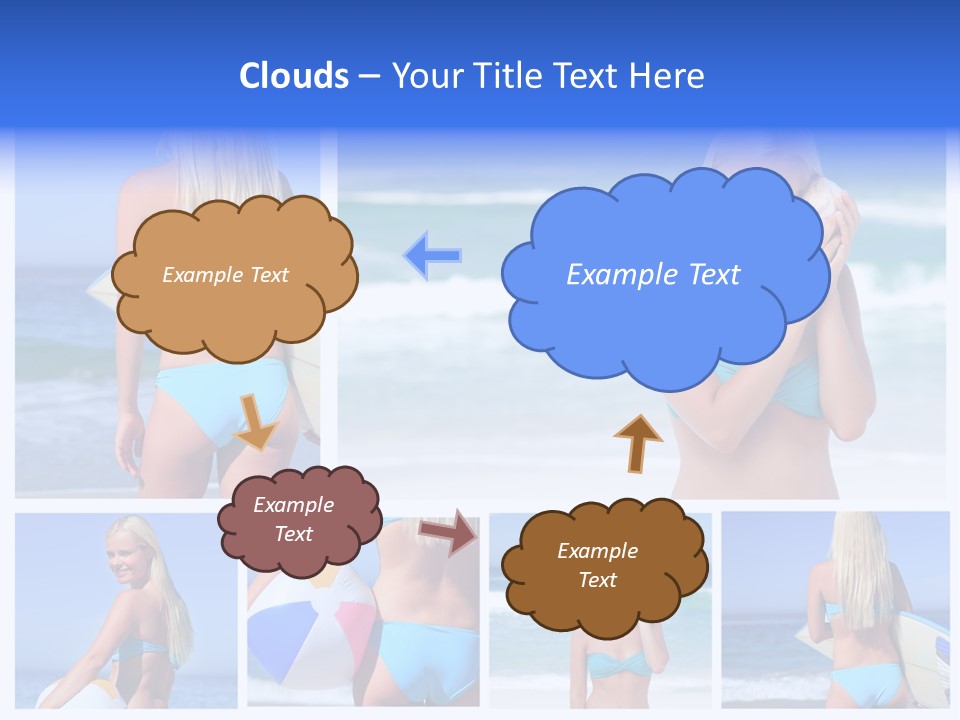 Clouds – Your Title Text Here

Example Text

Example Text

Example Text

Example Text